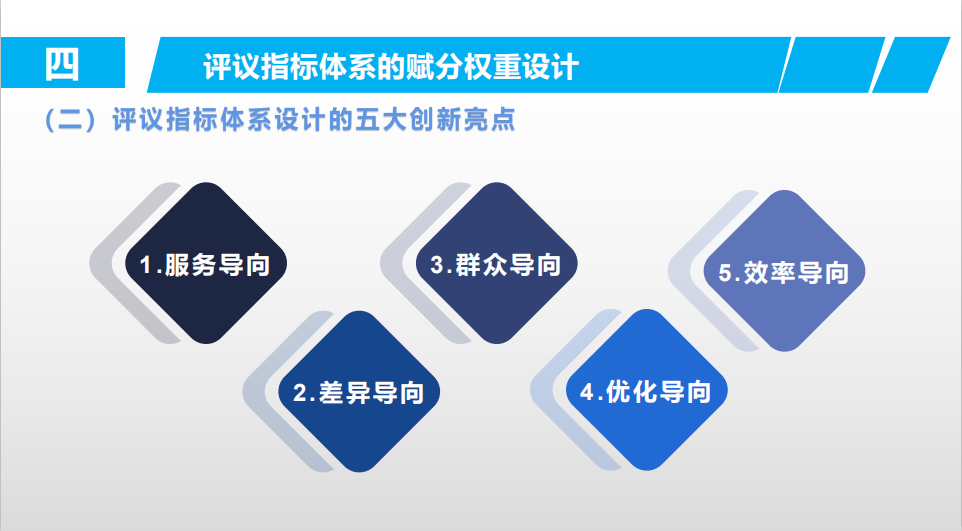 四

评议指标体系的赋分权重设计

（二）评议指标体系设计的五大创新亮点

1.服务导向

2.差异导向

3.群众导向

4.优化导向

5.效率导向